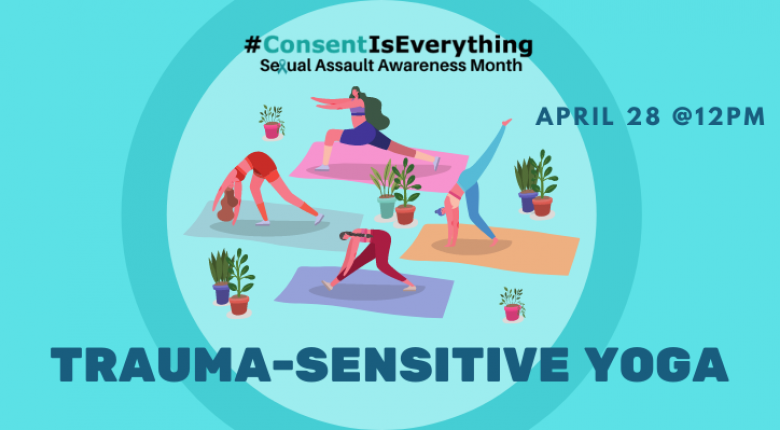 #ConsentIsEverything
Sexual Assault Awareness Month

APRIL 28 @12PM

TRAUMA-SENSITIVE YOGA